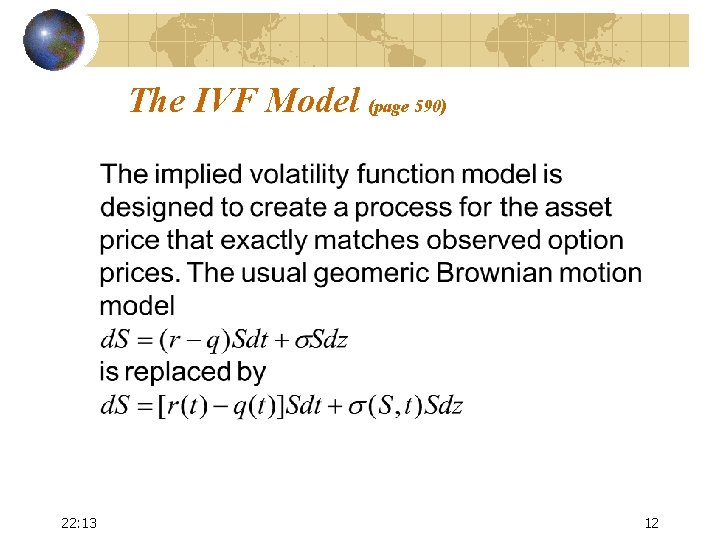 The IVF Model (page 590)

The implied volatility function model is designed to create a process for the asset price that exactly matches observed option prices. The usual geomeric Brownian motion model
$dS = (r - q)Sdt + \sigma Sdz$
is replaced by
$dS = [r(t) - q(t)]Sdt + \sigma(S,t)Sdz$

22:13

12